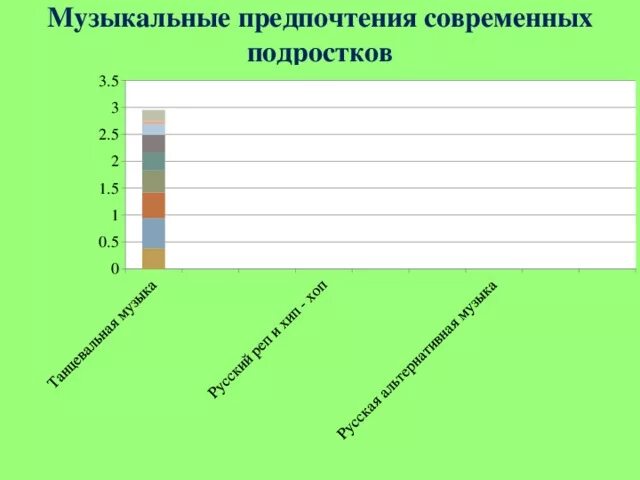 Музыкальные предпочтения современных подростков

3.5
3
2.5
2
1.5
1
0.5
0

Танцевальная музыка
Русский реп и хип - хоп
Русская альтернативная музыка